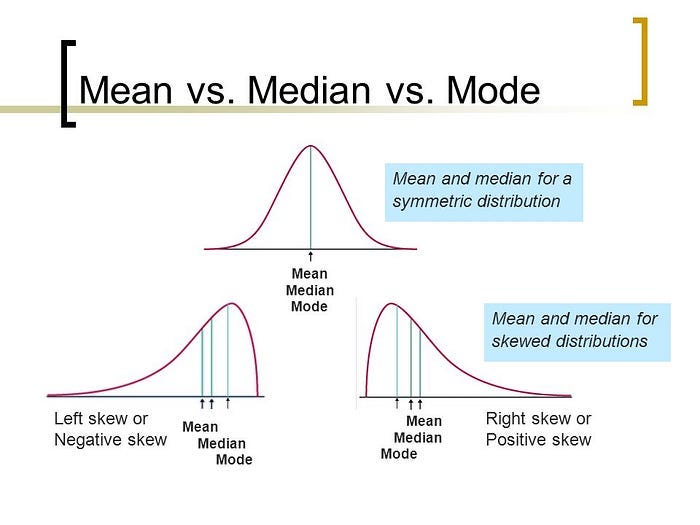 Mean vs. Median vs. Mode

Mean and median for a symmetric distribution

Mean
Median
Mode

Mean and median for skewed distributions

Left skew or Negative skew

Mean
Median
Mode

Mean
Median
Mode

Right skew or Positive skew